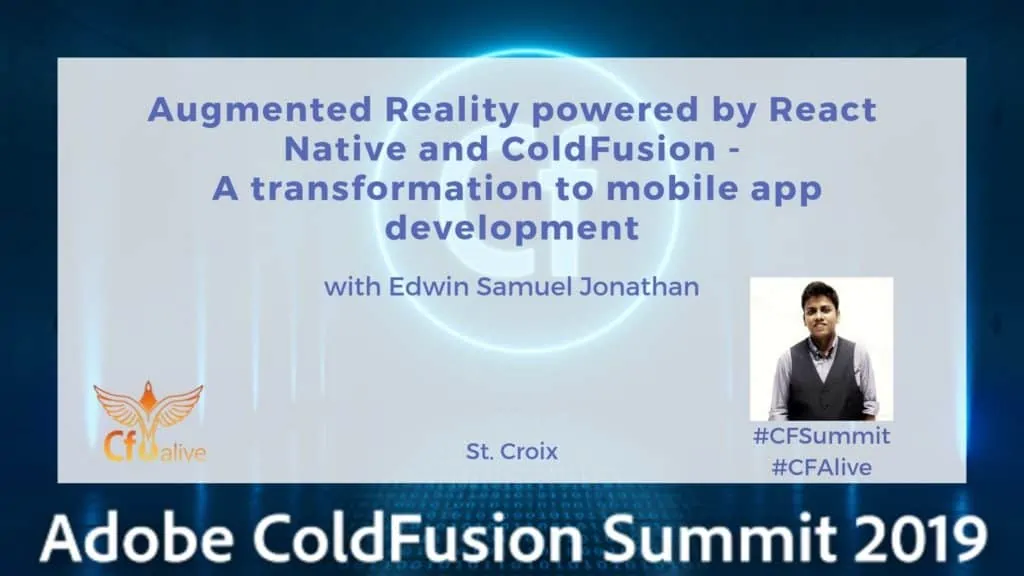 Augmented Reality powered by React Native and ColdFusion - A transformation to mobile app development

with Edwin Samuel Jonathan

Cf alive

St. Croix

#CFSummit
#CFAlive

Adobe ColdFusion Summit 2019